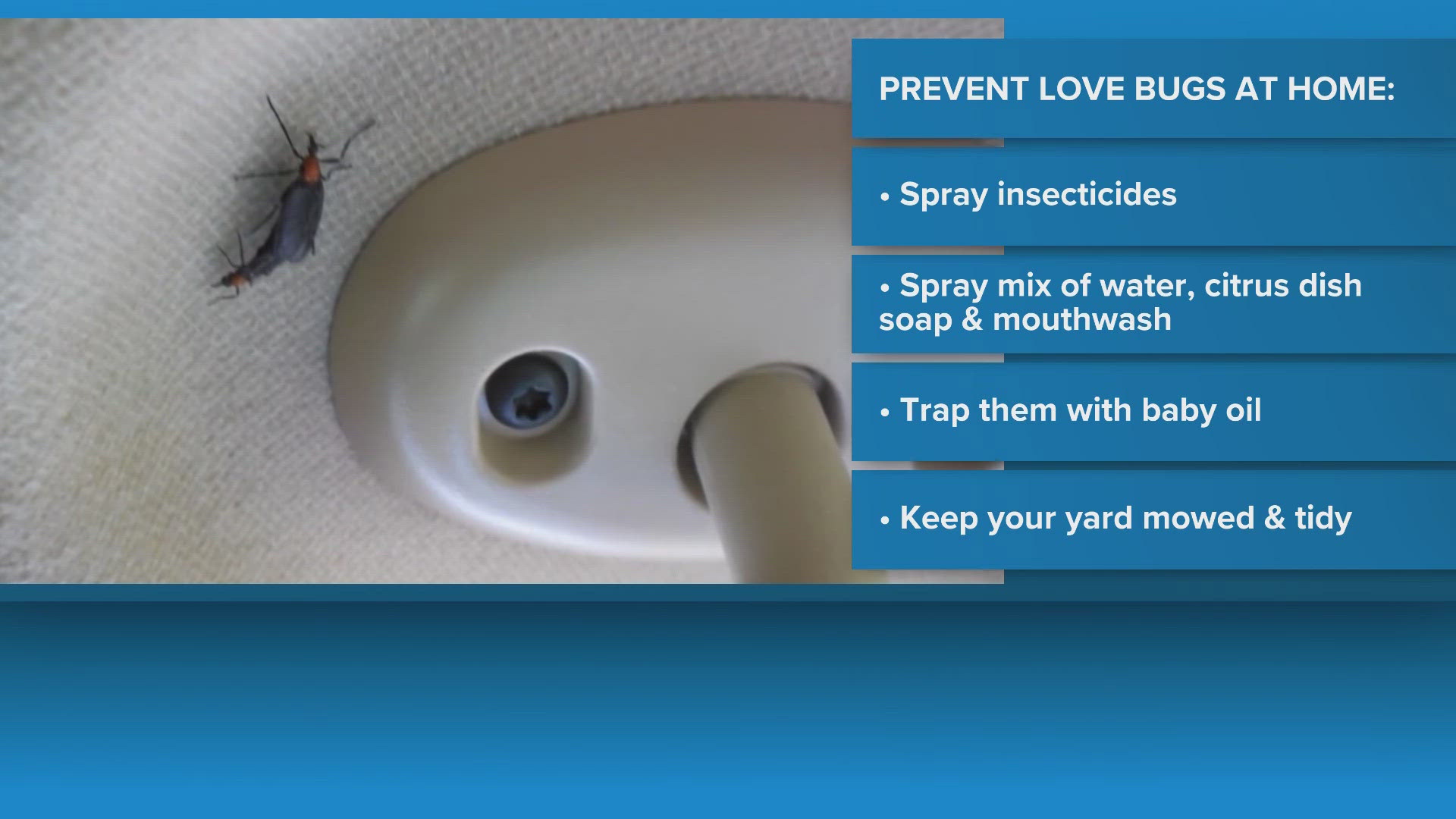 PREVENT LOVE BUGS AT HOME:

• Spray insecticides

• Spray mix of water, citrus dish soap & mouthwash

• Trap them with baby oil

• Keep your yard mowed & tidy